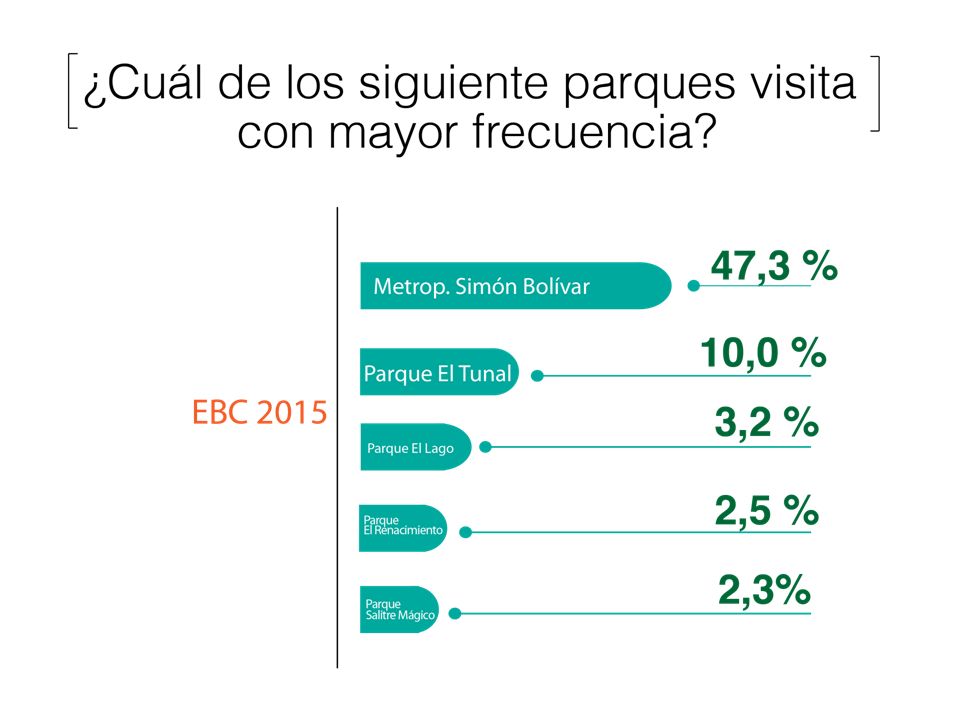 ¿Cuál de los siguiente parques visita con mayor frecuencia?

EBC 2015

Metrop. Simón Bolívar 47,3 %

Parque El Tunal 10,0 %

Parque El Lago 3,2 %

Parque El Renacimiento 2,5 %

Parque Salitre Mágico 2,3%